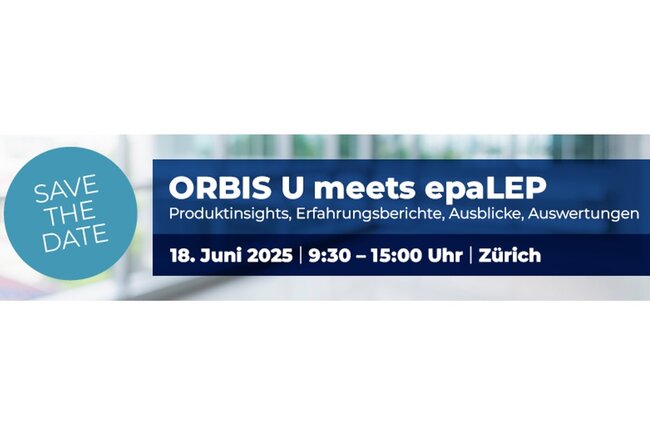 SAVE THE DATE

ORBIS U meets epaLEP

Produktinsights, Erfahrungsberichte, Ausblicke, Auswertungen

18. Juni 2025 | 9:30 – 15:00 Uhr | Zürich